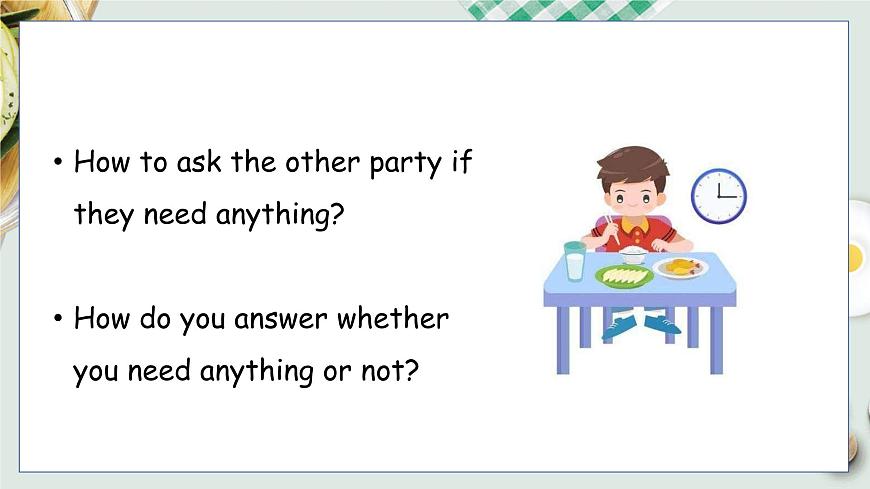 • How to ask the other party if they need anything?

• How do you answer whether you need anything or not?